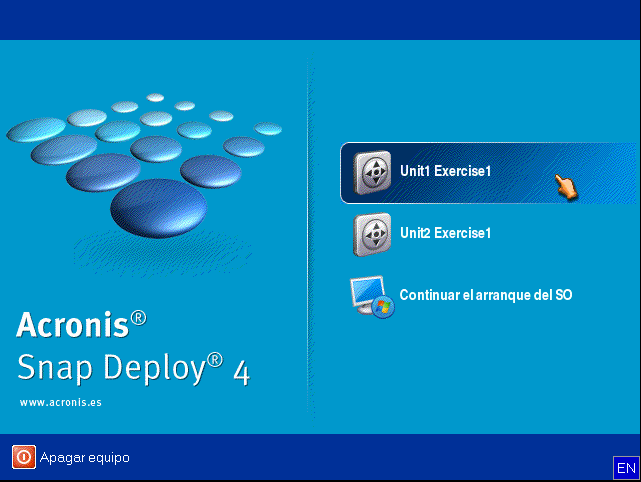 Acronis®
Snap Deploy® 4

www.acronis.es

Unit1 Exercise1

Unit2 Exercise1

Continuar el arranque del SO

Apagar equipo

EN